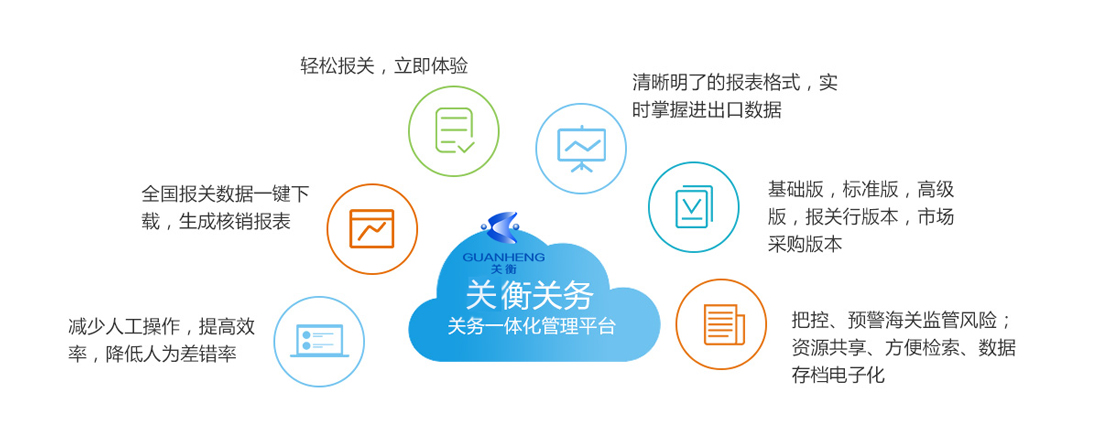 轻松报关，立即体验

清晰明了的报表格式，实时掌握进出口数据

全国报关数据一键下载，生成核销报表

基础版，标准版，高级版，报关行版本，市场采购版本

GUANHENG
关衡

关衡关务
关务一体化管理平台

减少人工操作，提高效率，降低人为差错率

把控、预警海关监管风险；资源共享、方便检索、数据存档电子化